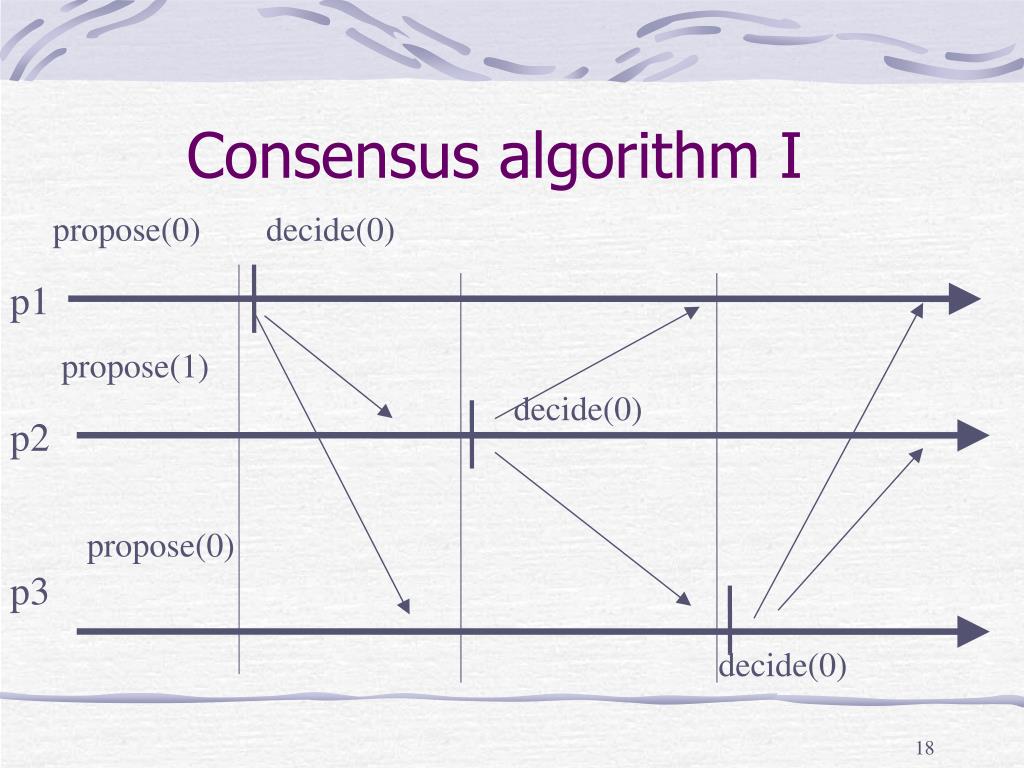 Consensus algorithm I

propose(0) decide(0)

p1

propose(1)

decide(0)

p2

propose(0)

p3

decide(0)

18